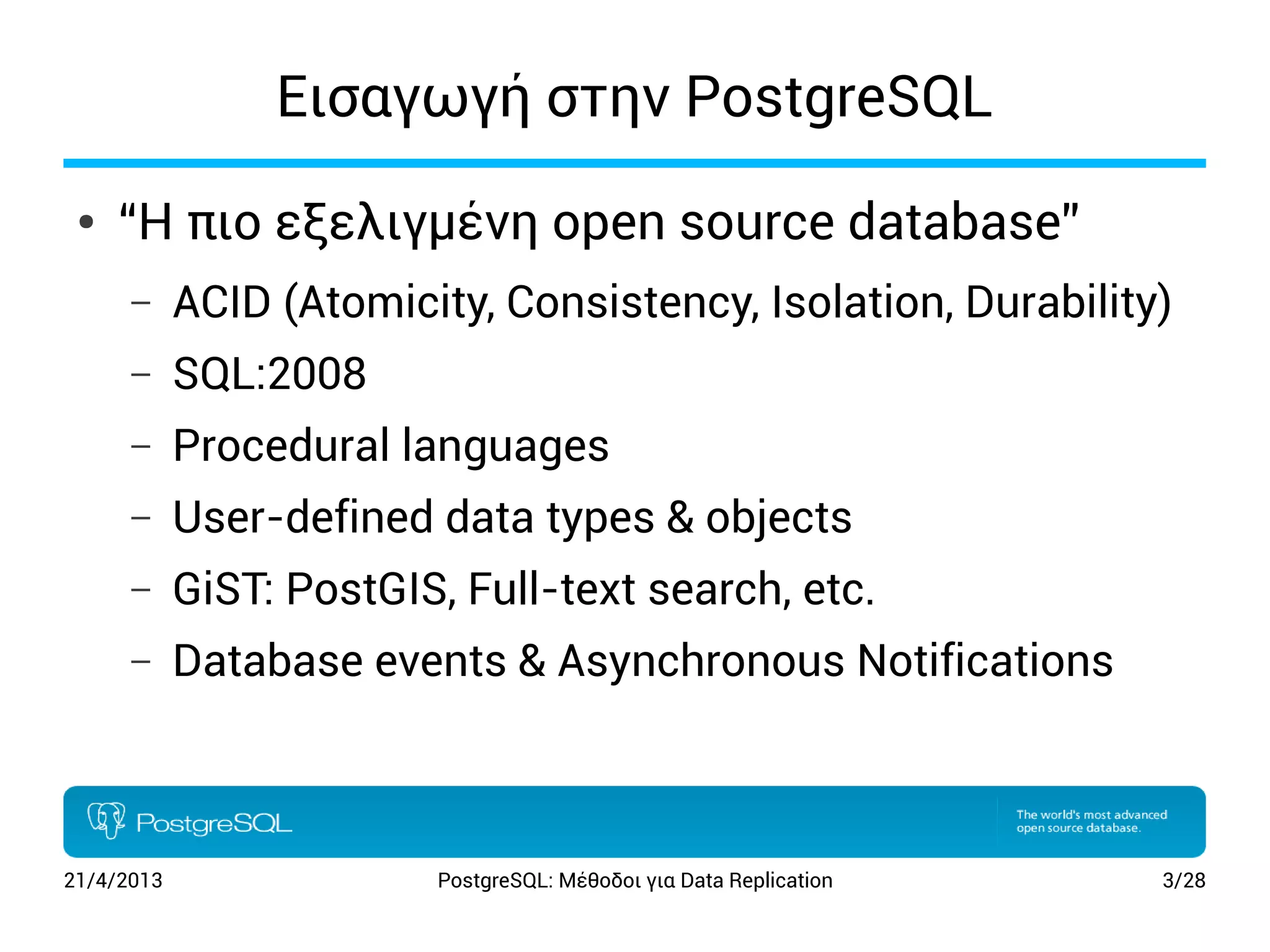 Εισαγωγή στην PostgreSQL

• "Η πιο εξελιγμένη open source database"
  – ACID (Atomicity, Consistency, Isolation, Durability)
  – SQL:2008
  – Procedural languages
  – User-defined data types & objects
  – GiST: PostGIS, Full-text search, etc.
  – Database events & Asynchronous Notifications

PostgreSQL

The world's most advanced open source database.

21/4/2013

PostgreSQL: Μέθοδοι για Data Replication

3/28